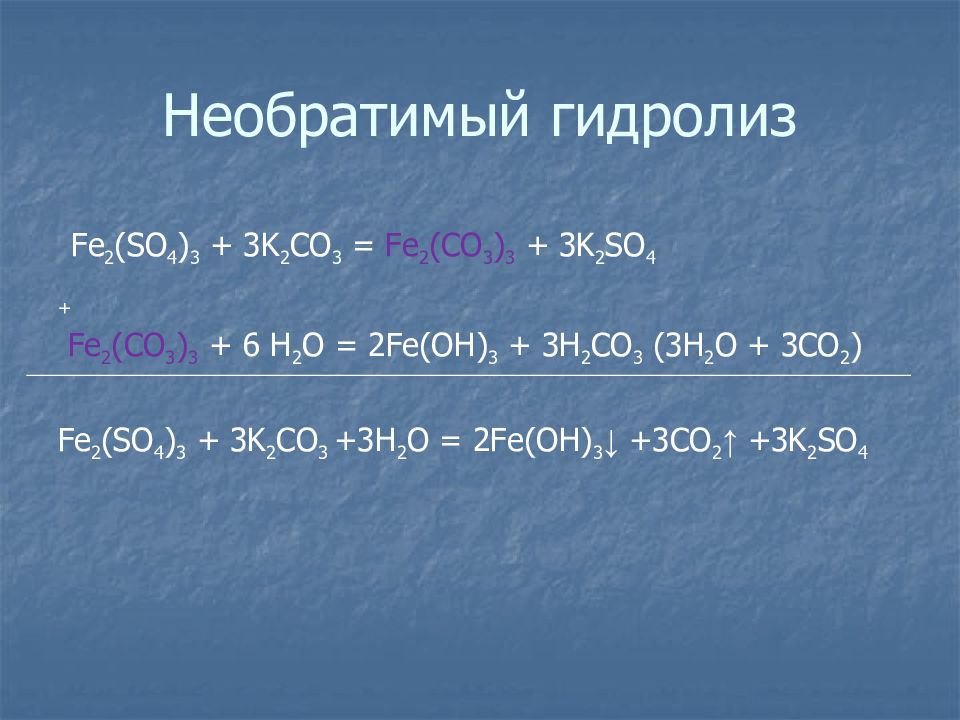 Необратимый гидролиз

$Fe_2(SO_4)_3 + 3K_2CO_3 = Fe_2(CO_3)_3 + 3K_2SO_4$

+

$Fe_2(CO_3)_3 + 6\ H_2O = 2Fe(OH)_3 + 3H_2CO_3\ (3H_2O + 3CO_2)$

$Fe_2(SO_4)_3 + 3K_2CO_3 + 3H_2O = 2Fe(OH)_3\downarrow + 3CO_2\uparrow + 3K_2SO_4$